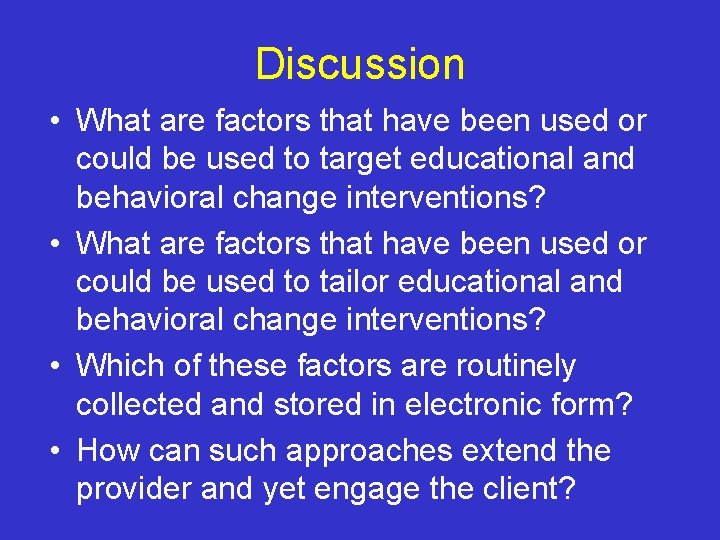 Discussion

• What are factors that have been used or could be used to target educational and behavioral change interventions?
• What are factors that have been used or could be used to tailor educational and behavioral change interventions?
• Which of these factors are routinely collected and stored in electronic form?
• How can such approaches extend the provider and yet engage the client?